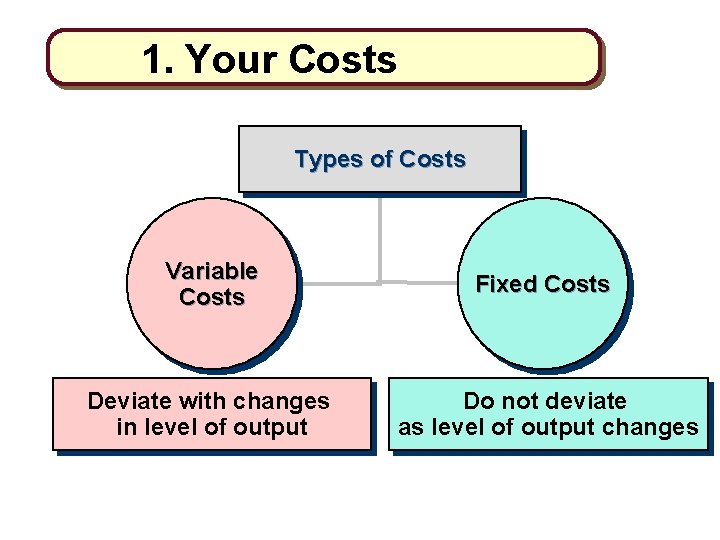 1. Your Costs

Types of Costs

Variable Costs

Fixed Costs

Deviate with changes in level of output

Do not deviate as level of output changes